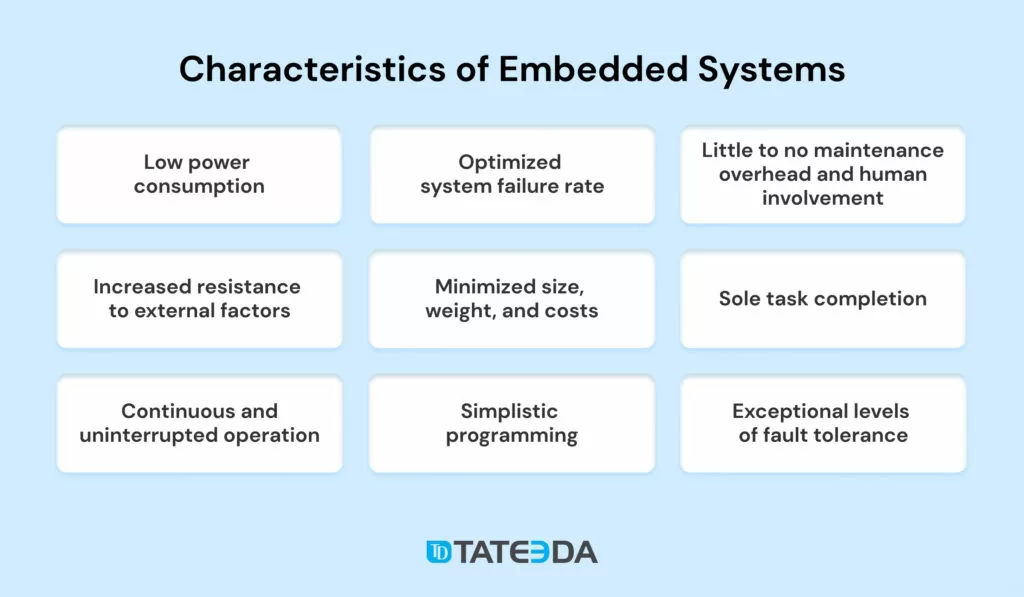 Characteristics of Embedded Systems

Low power consumption

Optimized system failure rate

Little to no maintenance overhead and human involvement

Increased resistance to external factors

Minimized size, weight, and costs

Sole task completion

Continuous and uninterrupted operation

Simplistic programming

Exceptional levels of fault tolerance

TD TATEEDA